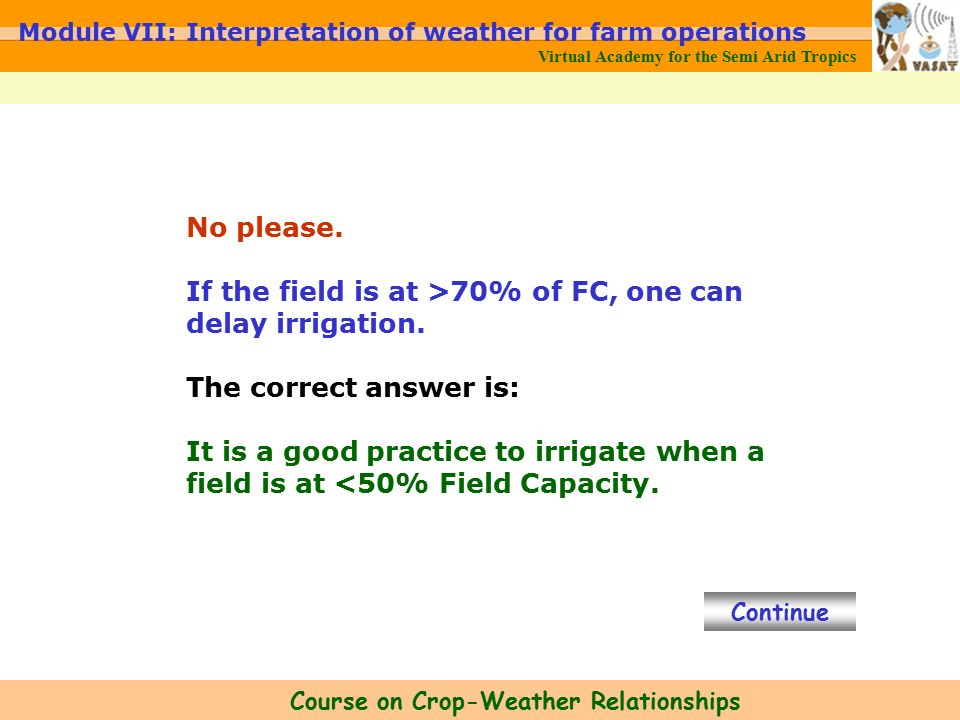 Module VII: Interpretation of weather for farm operations
Virtual Academy for the Semi Arid Tropics
VASAT

No please.

If the field is at >70% of FC, one can delay irrigation.

The correct answer is:

It is a good practice to irrigate when a field is at <50% Field Capacity.

Continue

Course on Crop-Weather Relationships